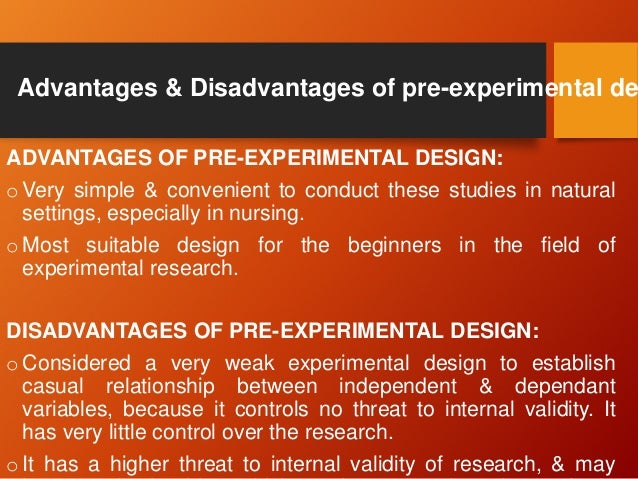 Advantages & Disadvantages of pre-experimental de

ADVANTAGES OF PRE-EXPERIMENTAL DESIGN:

o Very simple & convenient to conduct these studies in natural settings, especially in nursing.

o Most suitable design for the beginners in the field of experimental research.

DISADVANTAGES OF PRE-EXPERIMENTAL DESIGN:

o Considered a very weak experimental design to establish casual relationship between independent & dependant variables, because it controls no threat to internal validity. It has very little control over the research.

o It has a higher threat to internal validity of research, & may